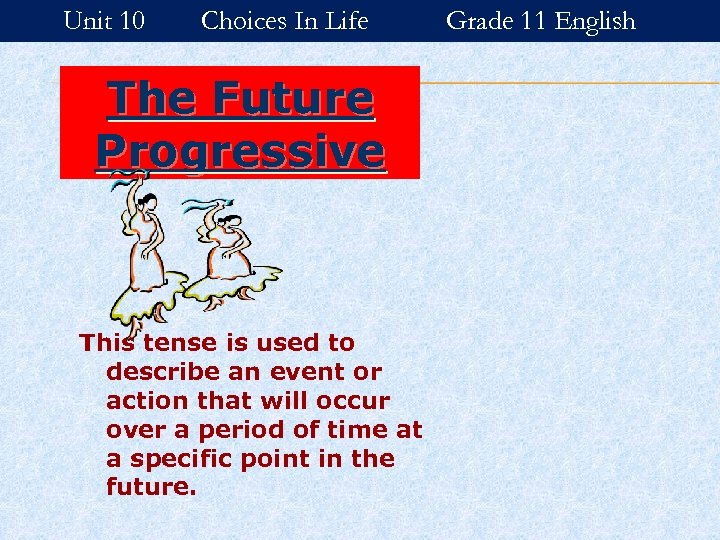 Unit 10 Choices In Life Grade 11 English

The Future Progressive

This tense is used to describe an event or action that will occur over a period of time at a specific point in the future.